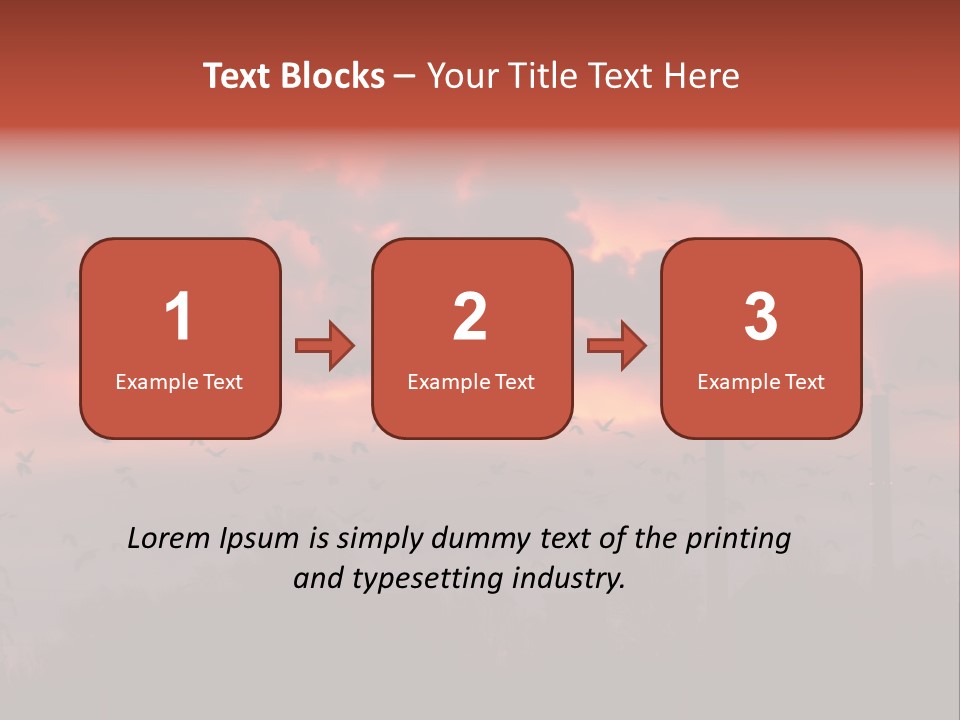 Text Blocks – Your Title Text Here

1
Example Text

2
Example Text

3
Example Text

Lorem Ipsum is simply dummy text of the printing and typesetting industry.